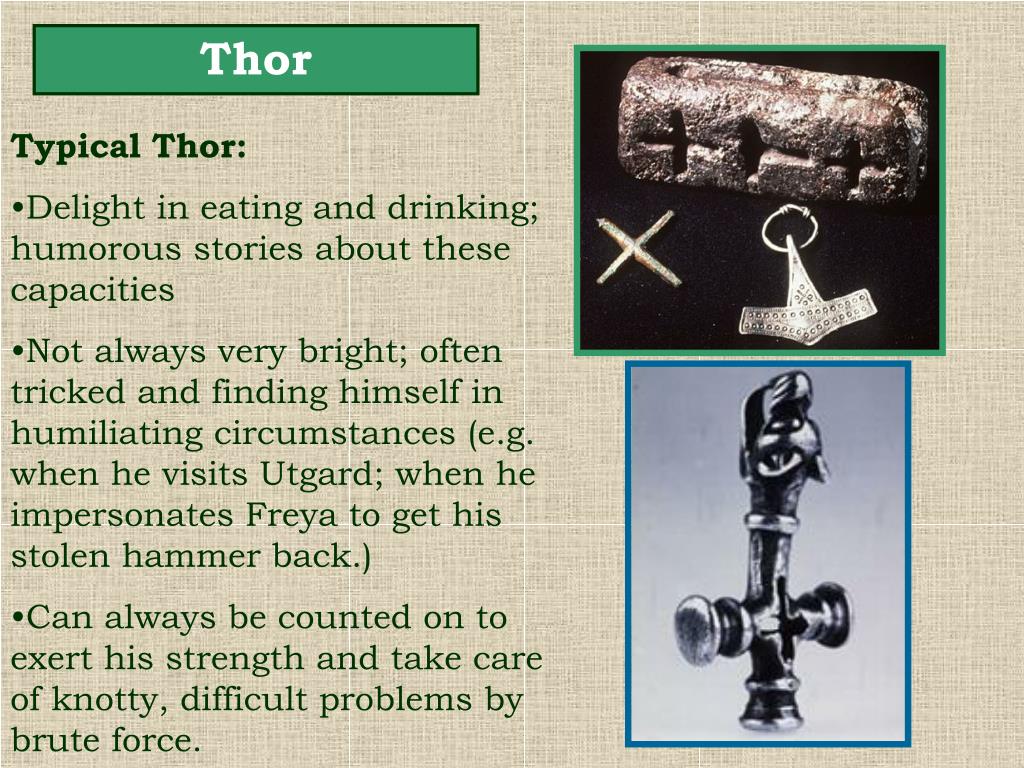 Thor

Typical Thor:

•Delight in eating and drinking; humorous stories about these capacities

•Not always very bright; often tricked and finding himself in humiliating circumstances (e.g. when he visits Utgard; when he impersonates Freya to get his stolen hammer back.)

•Can always be counted on to exert his strength and take care of knotty, difficult problems by brute force.